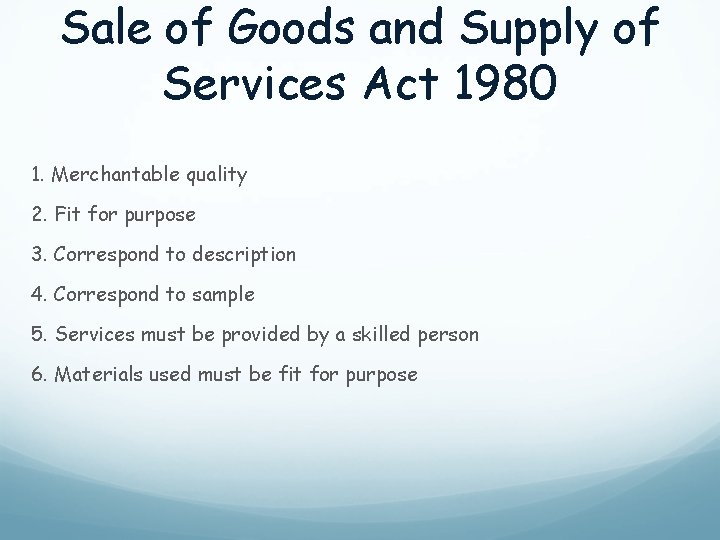 Sale of Goods and Supply of Services Act 1980

1. Merchantable quality

2. Fit for purpose

3. Correspond to description

4. Correspond to sample

5. Services must be provided by a skilled person

6. Materials used must be fit for purpose